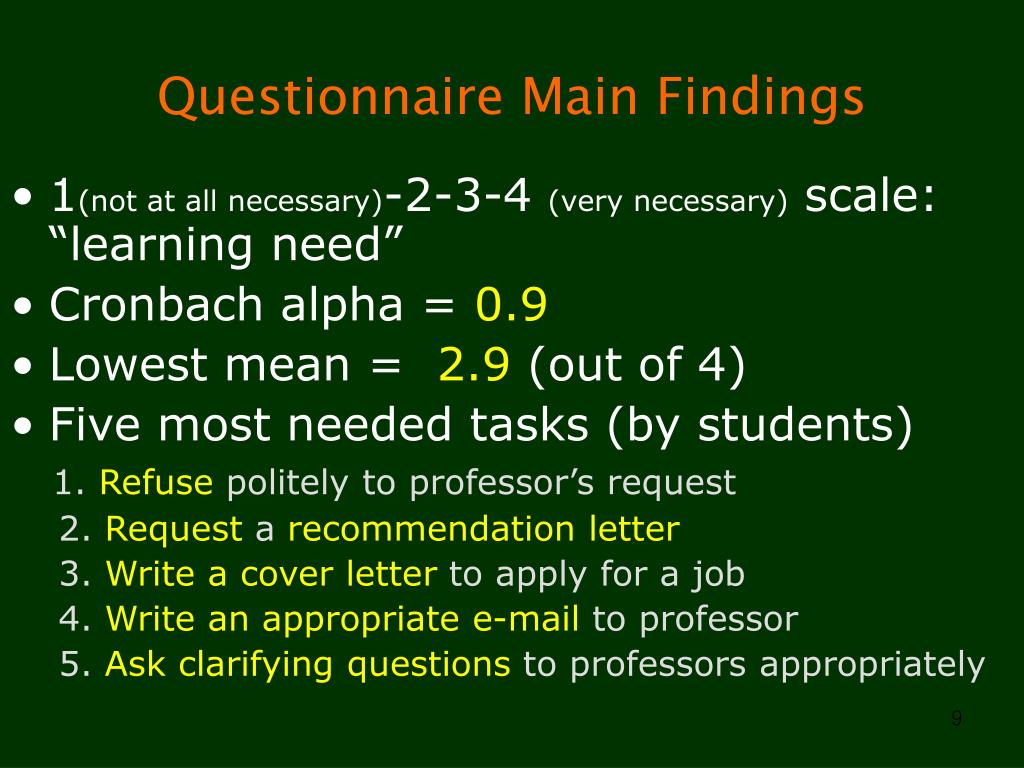 Questionnaire Main Findings

• 1(not at all necessary)-2-3-4 (very necessary) scale: “learning need”
• Cronbach alpha = 0.9
• Lowest mean = 2.9 (out of 4)
• Five most needed tasks (by students)

1. Refuse politely to professor’s request
2. Request a recommendation letter
3. Write a cover letter to apply for a job
4. Write an appropriate e-mail to professor
5. Ask clarifying questions to professors appropriately

9